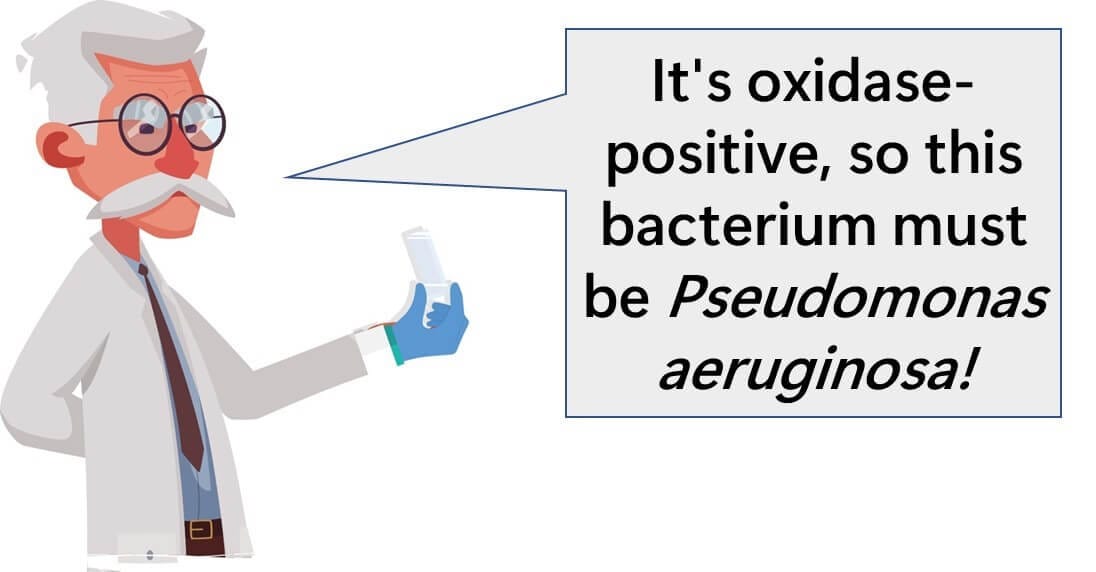 It's oxidase-positive, so this bacterium must be Pseudomonas aeruginosa!